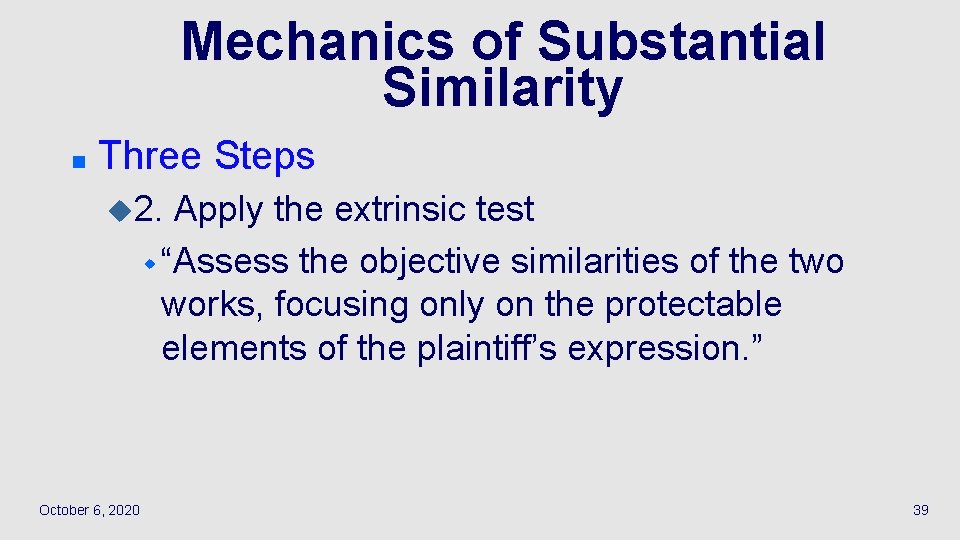 Mechanics of Substantial Similarity

Three Steps

2. Apply the extrinsic test

“Assess the objective similarities of the two works, focusing only on the protectable elements of the plaintiff’s expression.”

October 6, 2020

39